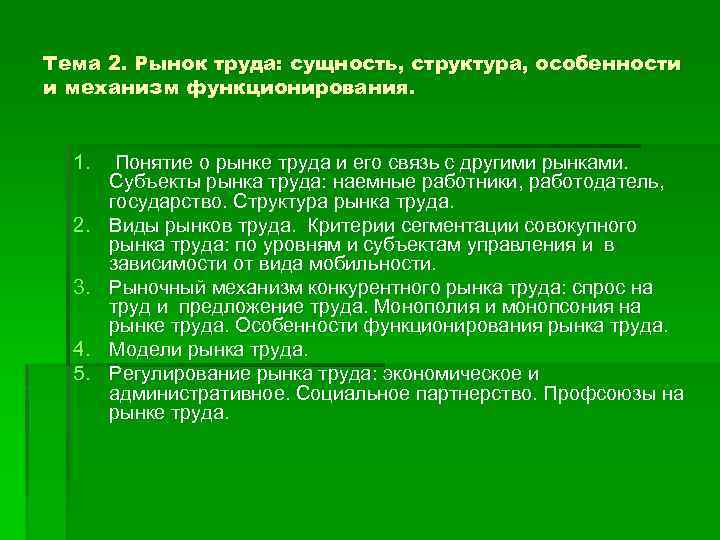 Тема 2. Рынок труда: сущность, структура, особенности и механизм функционирования.

1. Понятие о рынке труда и его связь с другими рынками. Субъекты рынка труда: наемные работники, работодатель, государство. Структура рынка труда.
2. Виды рынков труда. Критерии сегментации совокупного рынка труда: по уровням и субъектам управления и в зависимости от вида мобильности.
3. Рыночный механизм конкурентного рынка труда: спрос на труд и предложение труда. Монополия и монопсония на рынке труда. Особенности функционирования рынка труда.
4. Модели рынка труда.
5. Регулирование рынка труда: экономическое и административное. Социальное партнерство. Профсоюзы на рынке труда.